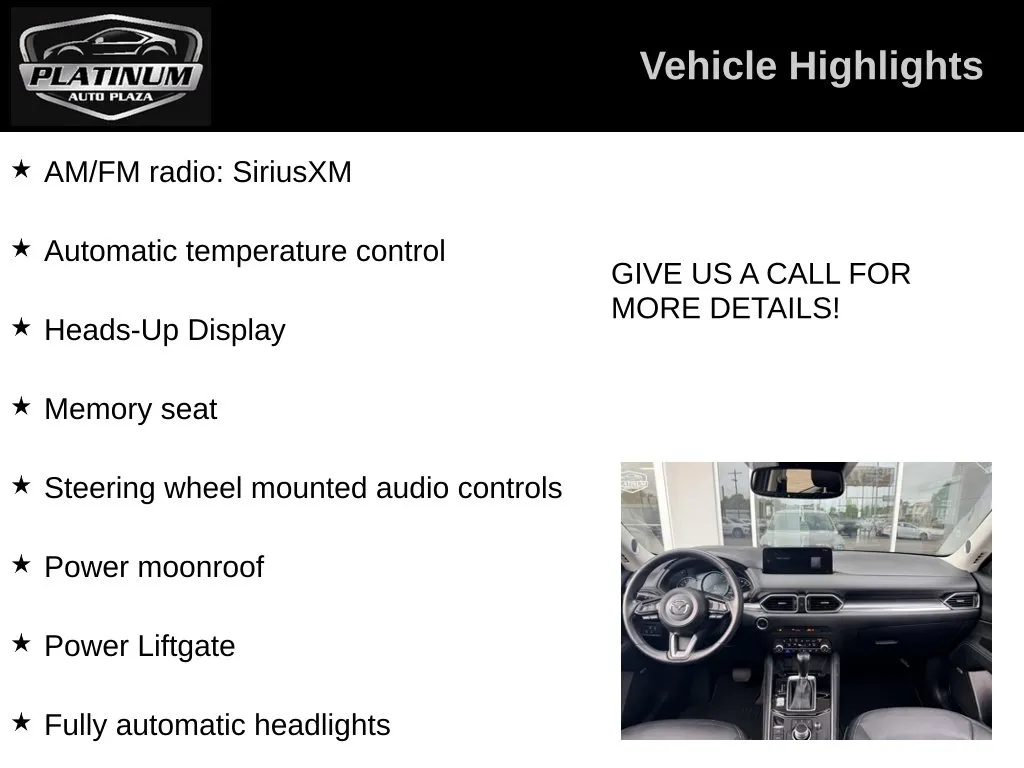 PLATINUM
AUTO PLAZA

Vehicle Highlights

★ AM/FM radio: SiriusXM

★ Automatic temperature control

★ Heads-Up Display

★ Memory seat

★ Steering wheel mounted audio controls

★ Power moonroof

★ Power Liftgate

★ Fully automatic headlights

GIVE US A CALL FOR MORE DETAILS!